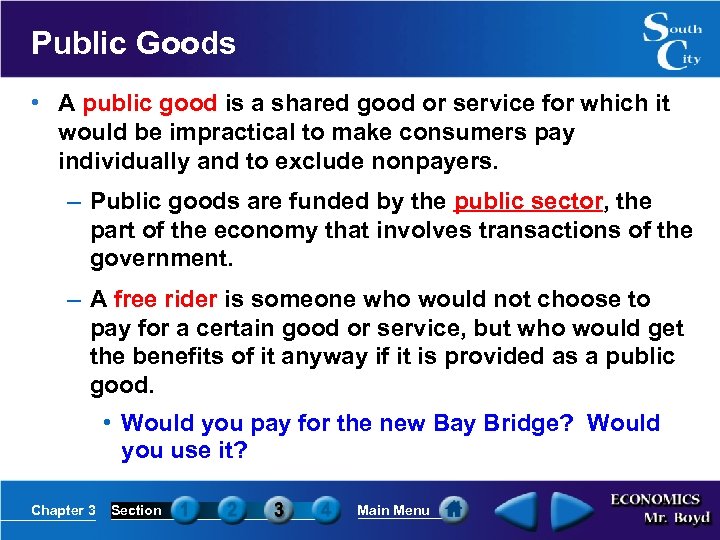 Public Goods

South City

• A public good is a shared good or service for which it would be impractical to make consumers pay individually and to exclude nonpayers.

– Public goods are funded by the public sector, the part of the economy that involves transactions of the government.

– A free rider is someone who would not choose to pay for a certain good or service, but who would get the benefits of it anyway if it is provided as a public good.

• Would you pay for the new Bay Bridge? Would you use it?

Chapter 3 Section 1 2 3 4 Main Menu

ECONOMICS Mr. Boyd